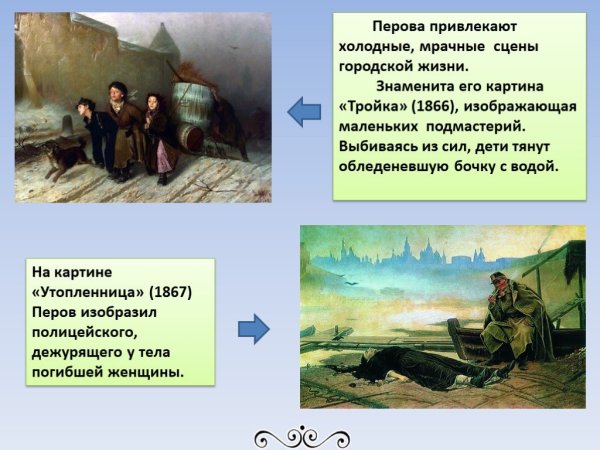 Перова привлекают холодные, мрачные сцены городской жизни.

Знаменита его картина «Тройка» (1866), изображающая маленьких подмастерий. Выбиваясь из сил, дети тянут обледеневшую бочку с водой.

На картине «Утопленница» (1867) Перов изобразил полицейского, дежурящего у тела погибшей женщины.